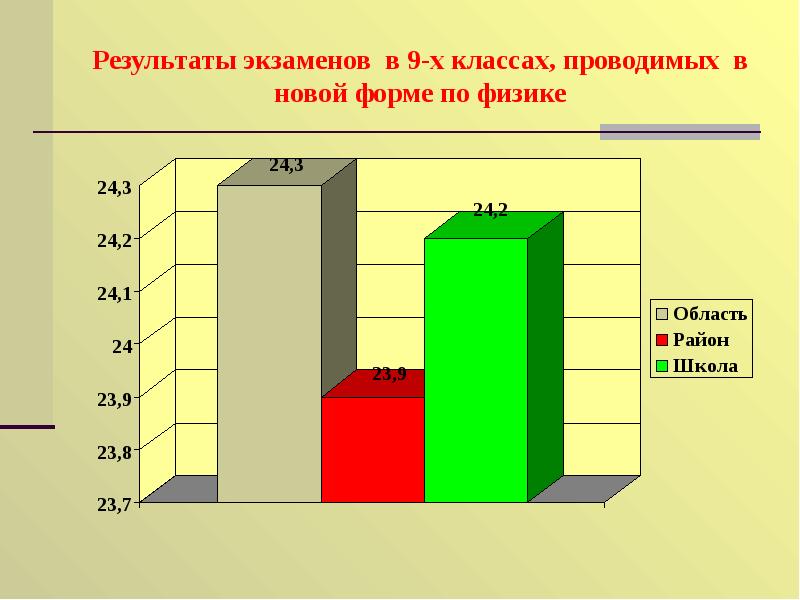 Результаты экзаменов в 9-х классах, проводимых в новой форме по физике

24,3
24,2
24,1
24
23,9
23,8
23,7

24,3
23,9
24,2

Область
Район
Школа